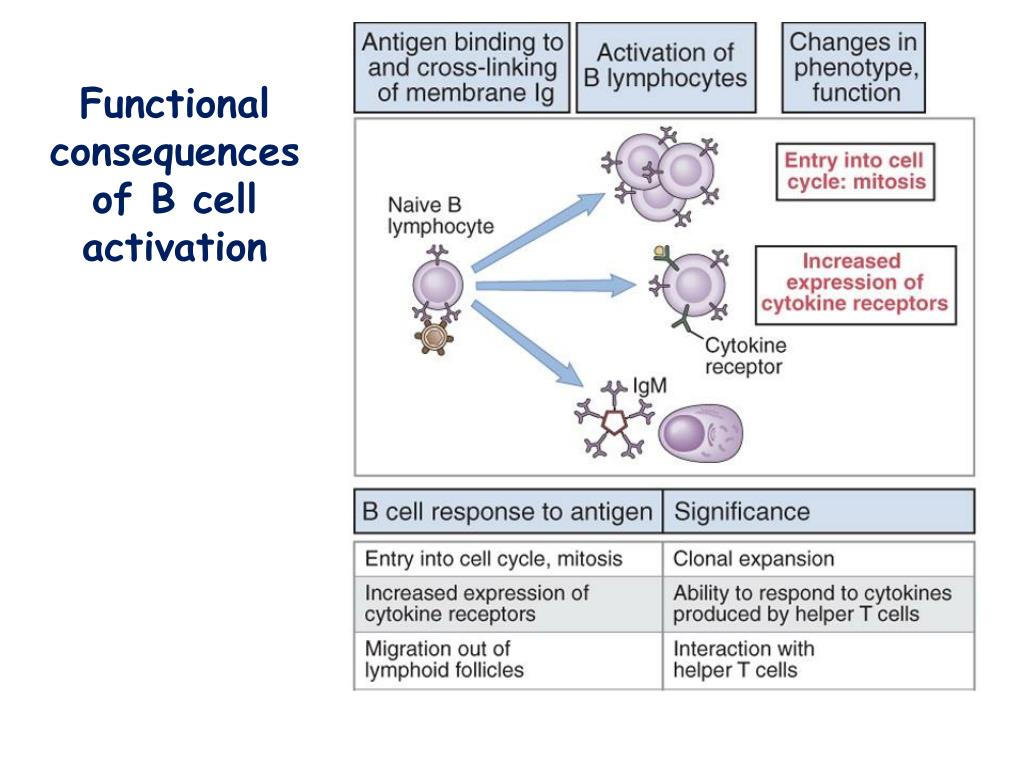 Functional consequences of B cell activation

Antigen binding to and cross-linking of membrane Ig

Activation of B lymphocytes

Changes in phenotype, function

Naive B lymphocyte

Entry into cell cycle: mitosis

Increased expression of cytokine receptors

Cytokine receptor

IgM

| B cell response to antigen | Significance |
|---|---|
| Entry into cell cycle, mitosis | Clonal expansion |
| Increased expression of cytokine receptors | Ability to respond to cytokines produced by helper T cells |
| Migration out of lymphoid follicles | Interaction with helper T cells |